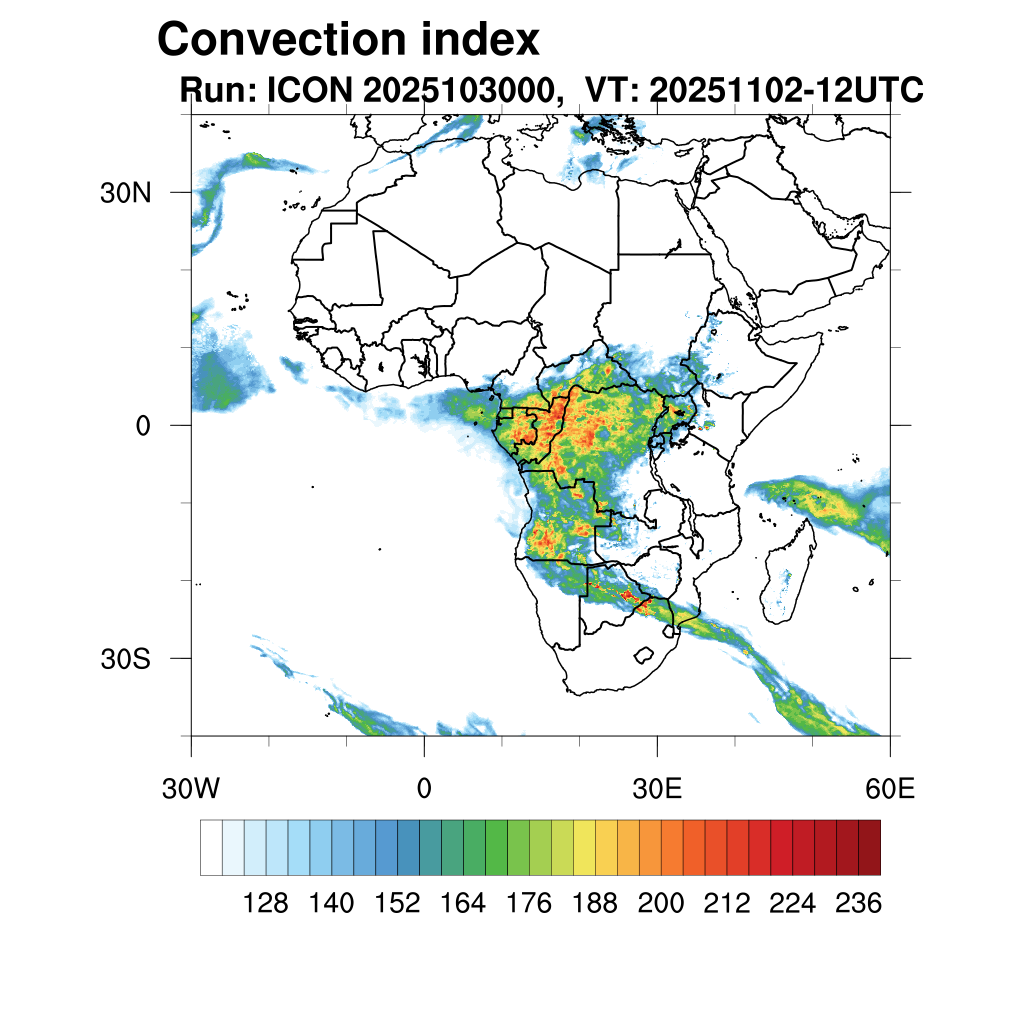 Convection index
Run: ICON 2025103000, VT: 20251102-12UTC

30N
0
30S

30W
0
30E
60E

128 140 152 164 176 188 200 212 224 236